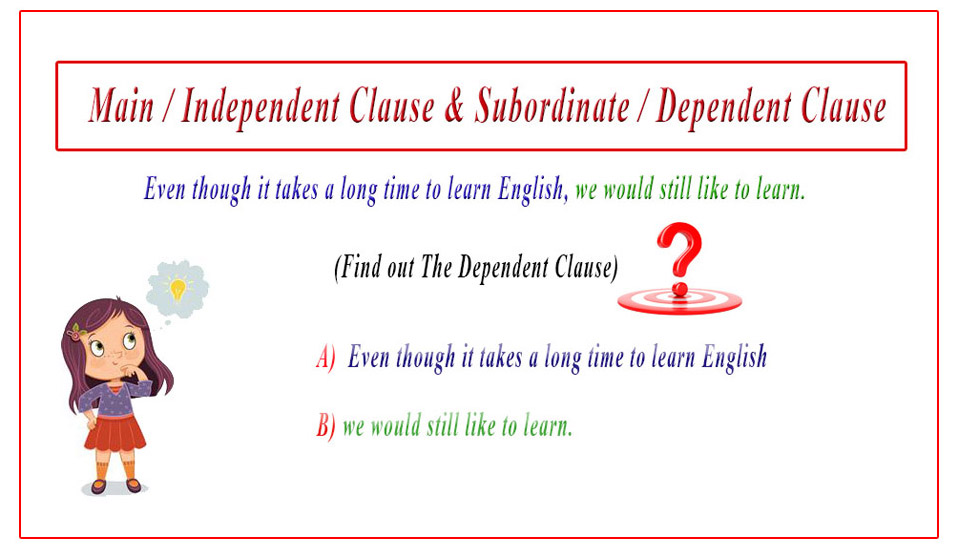 Main / Independent Clause & Subordinate / Dependent Clause

Even though it takes a long time to learn English, we would still like to learn.

(Find out The Dependent Clause)

A) Even though it takes a long time to learn English

B) we would still like to learn.